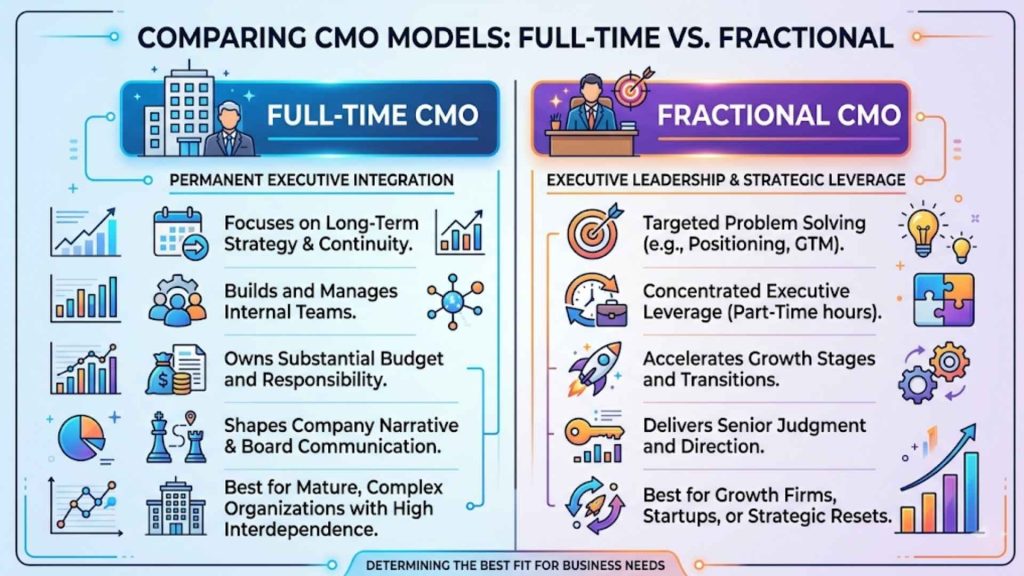 COMPARING CMO MODELS: FULL-TIME VS. FRACTIONAL

FULL-TIME CMO

PERMANENT EXECUTIVE INTEGRATION

Focuses on Long-Term Strategy & Continuity.

Builds and Manages Internal Teams.

Owns Substantial Budget and Responsibility.

Shapes Company Narrative & Board Communication.

Best for Mature, Complex Organizations with High Interdependence.

FRACTIONAL CMO

EXECUTIVE LEADERSHIP & STRATEGIC LEVERAGE

Targeted Problem Solving (e.g., Positioning, GTM).

Concentrated Executive Leverage (Part-Time hours).

Accelerates Growth Stages and Transitions.

Delivers Senior Judgment and Direction.

Best for Growth Firms, Startups, or Strategic Resets.

DETERMINING THE BEST FIT FOR BUSINESS NEEDS